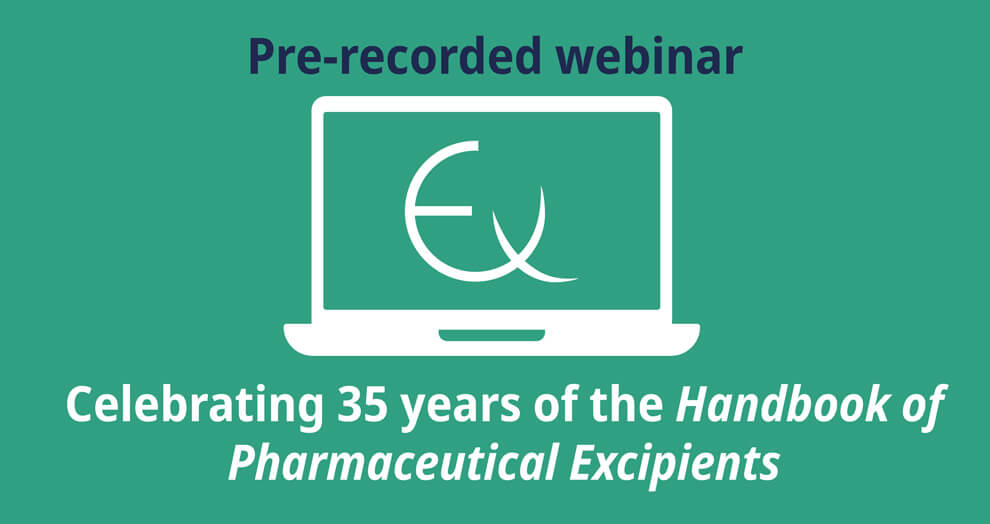 Pre-recorded webinar

Ex

Celebrating 35 years of the Handbook of Pharmaceutical Excipients